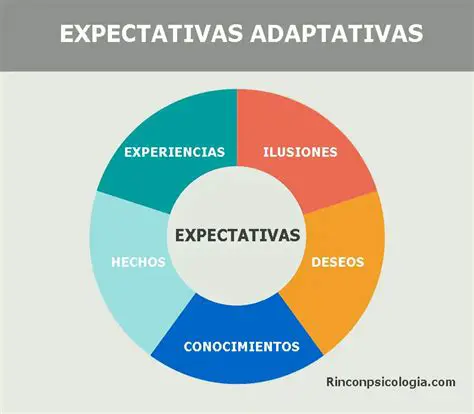 EXPECTATIVAS ADAPTATIVAS

EXPERIENCIAS

ILUSIONES

EXPECTATIVAS

HECHOS

DESEOS

CONOCIMIENTOS

Rinconpsicologia.com